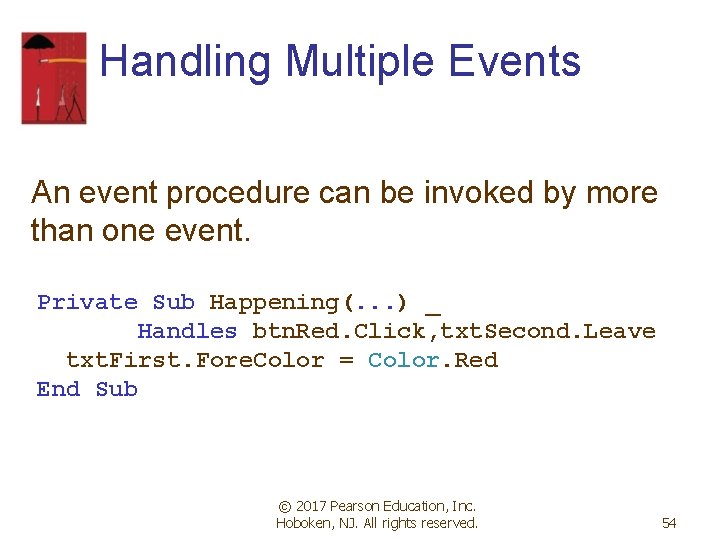 Handling Multiple Events

An event procedure can be invoked by more than one event.

Private Sub Happening(...) _
        Handles btnRed.Click,txtSecond.Leave
  txtFirst.ForeColor = Color.Red
End Sub

© 2017 Pearson Education, Inc.
Hoboken, NJ. All rights reserved.

54